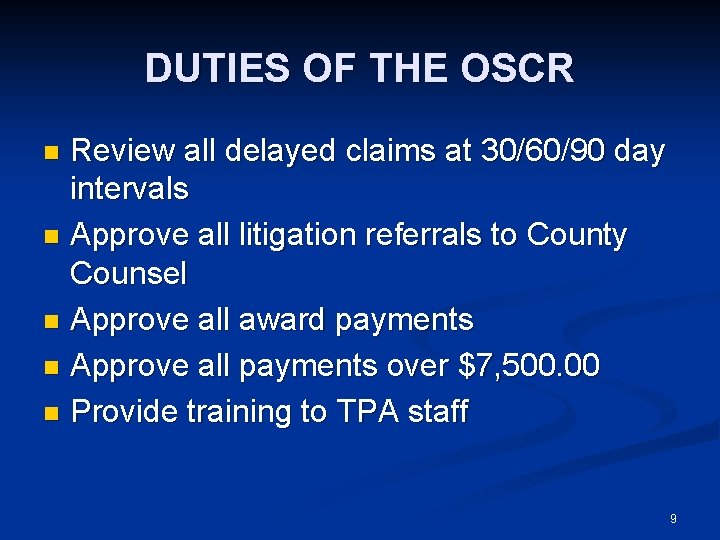 DUTIES OF THE OSCR

- Review all delayed claims at 30/60/90 day intervals
- Approve all litigation referrals to County Counsel
- Approve all award payments
- Approve all payments over \$7,500.00
- Provide training to TPA staff

9